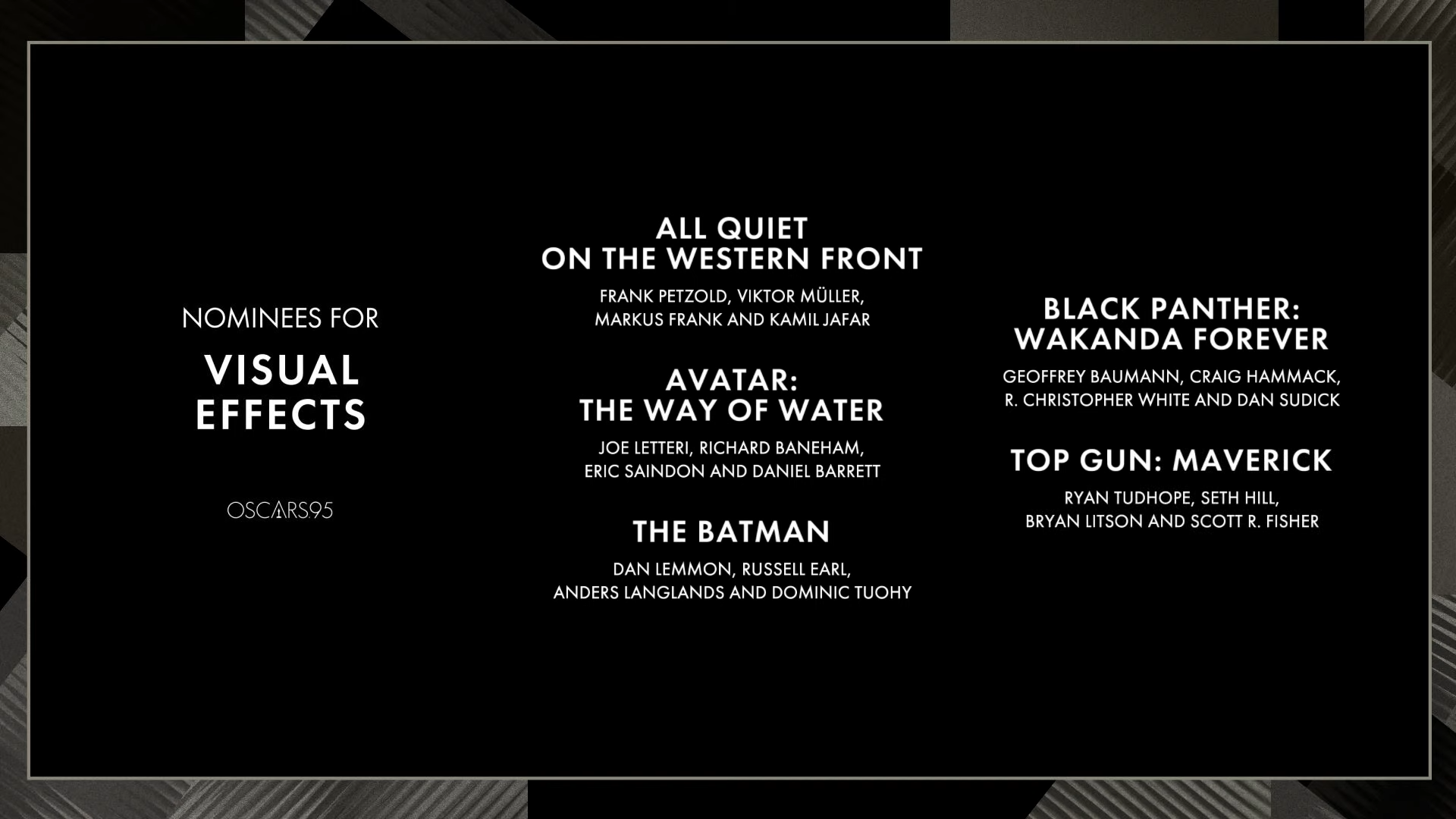 NOMINEES FOR

VISUAL EFFECTS

OSCARS95

ALL QUIET ON THE WESTERN FRONT

FRANK PETZOLD, VIKTOR MÜLLER, MARKUS FRANK AND KAMIL JAFAR

AVATAR: THE WAY OF WATER

JOE LETTERI, RICHARD BANEHAM, ERIC SAINDON AND DANIEL BARRETT

THE BATMAN

DAN LEMMON, RUSSELL EARL, ANDERS LANGLANDS AND DOMINIC TUOHY

BLACK PANTHER: WAKANDA FOREVER

GEOFFREY BAUMANN, CRAIG HAMMACK, R. CHRISTOPHER WHITE AND DAN SUDICK

TOP GUN: MAVERICK

RYAN TUDHOPE, SETH HILL, BRYAN LITSON AND SCOTT R. FISHER